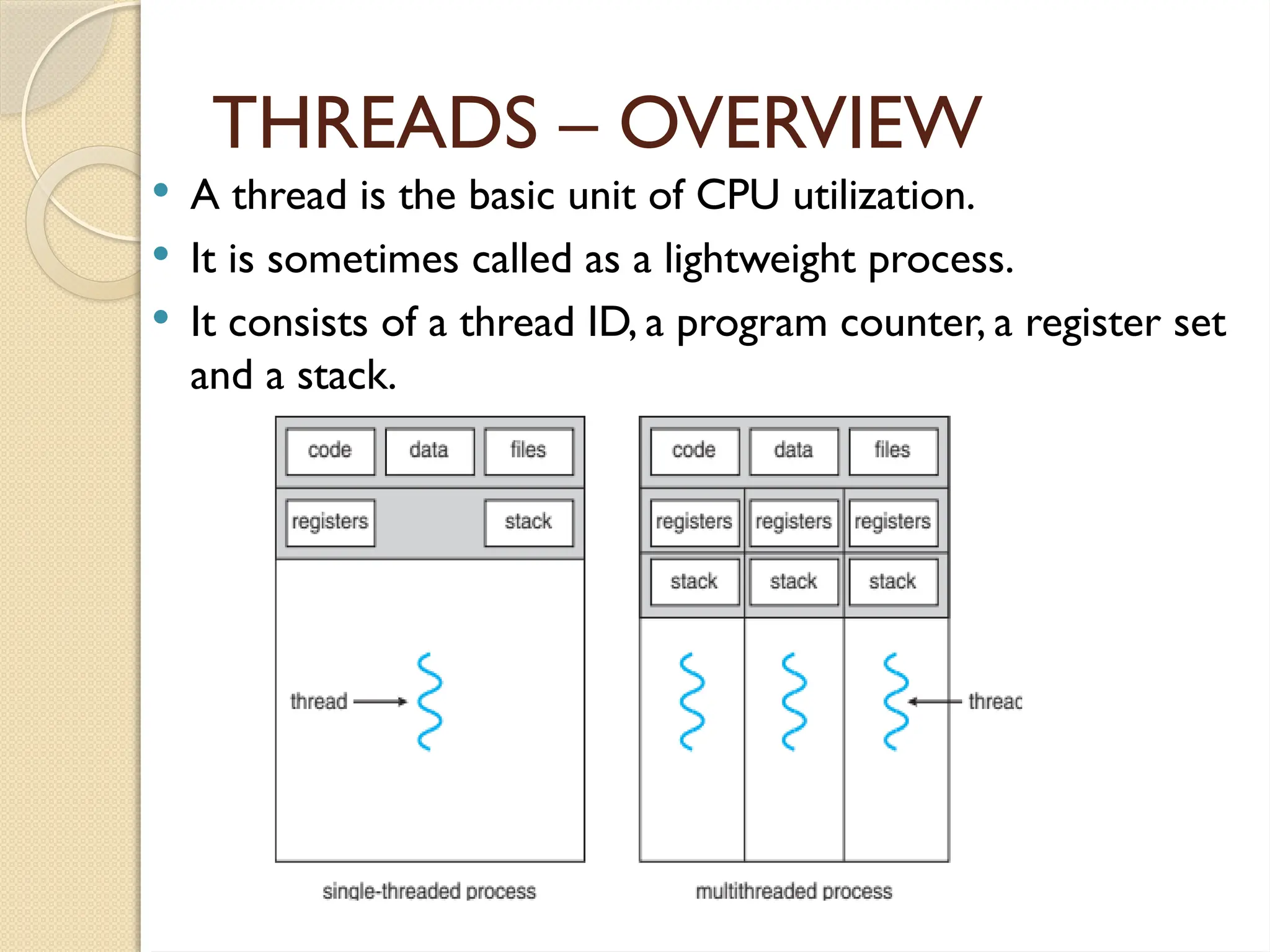 THREADS – OVERVIEW

• A thread is the basic unit of CPU utilization.
• It is sometimes called as a lightweight process.
• It consists of a thread ID, a program counter, a register set and a stack.

code
data
files
registers
stack
thread
single-threaded process

code
data
files
registers
registers
registers
stack
stack
stack
threac
multithreaded process